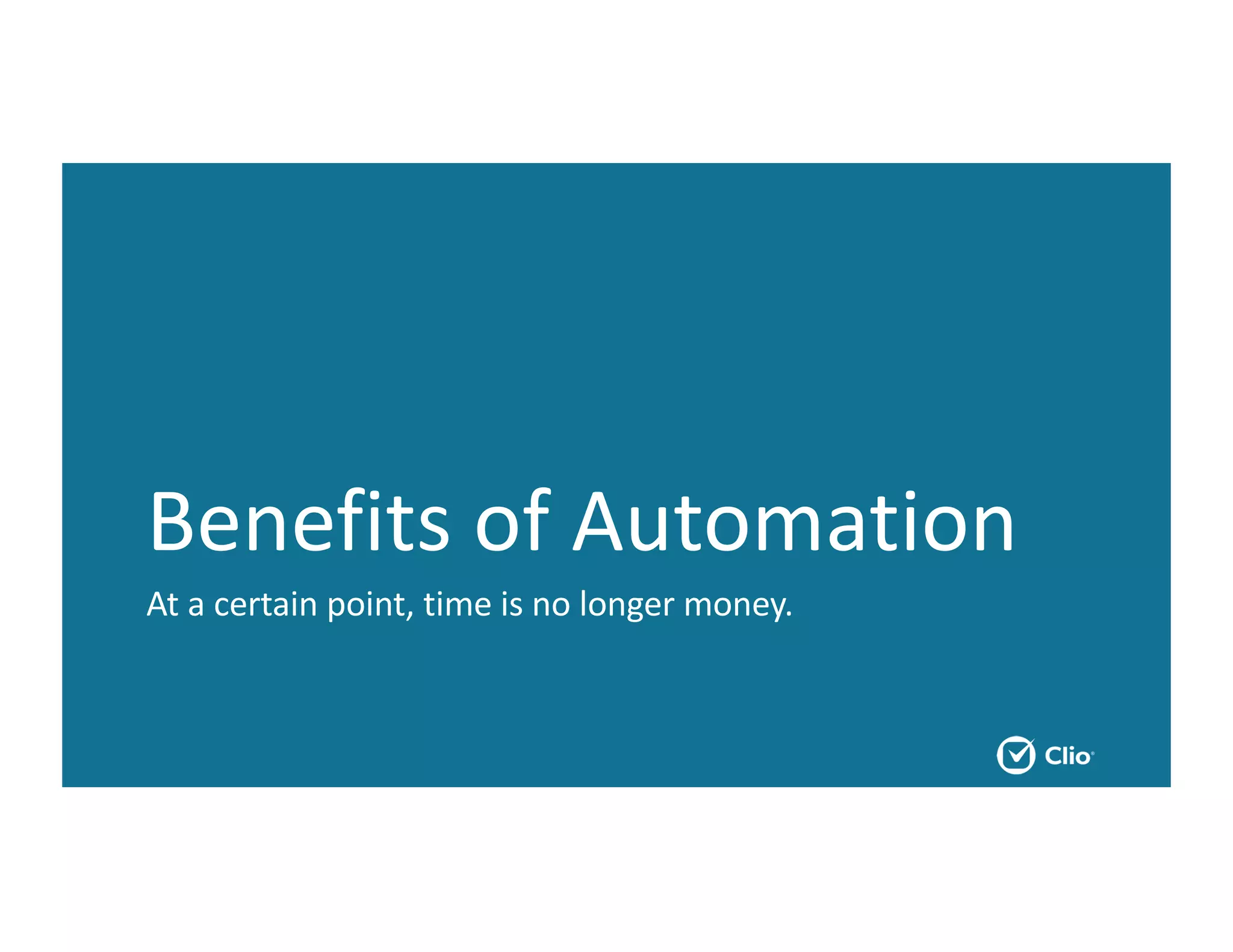 Benefits of Automation

At a certain point, time is no longer money.

Clio